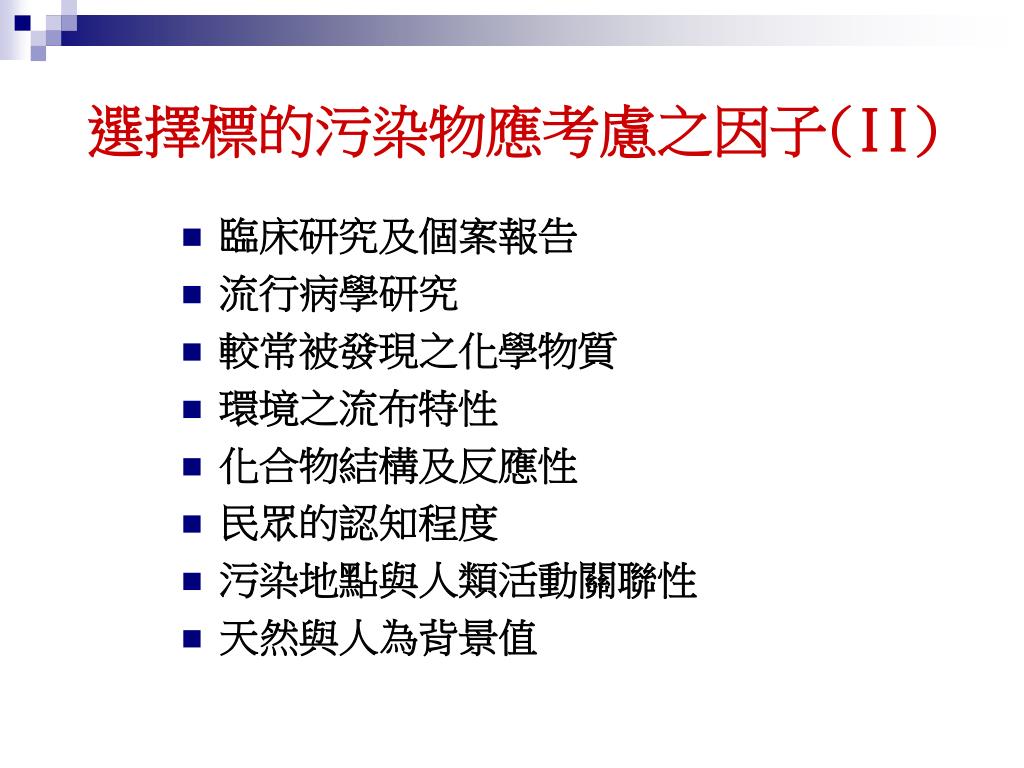 選擇標的污染物應考慮之因子(II)

■ 臨床研究及個案報告
■ 流行病學研究
■ 較常被發現之化學物質
■ 環境之流布特性
■ 化合物結構及反應性
■ 民眾的認知程度
■ 污染地點與人類活動關聯性
■ 天然與人為背景值